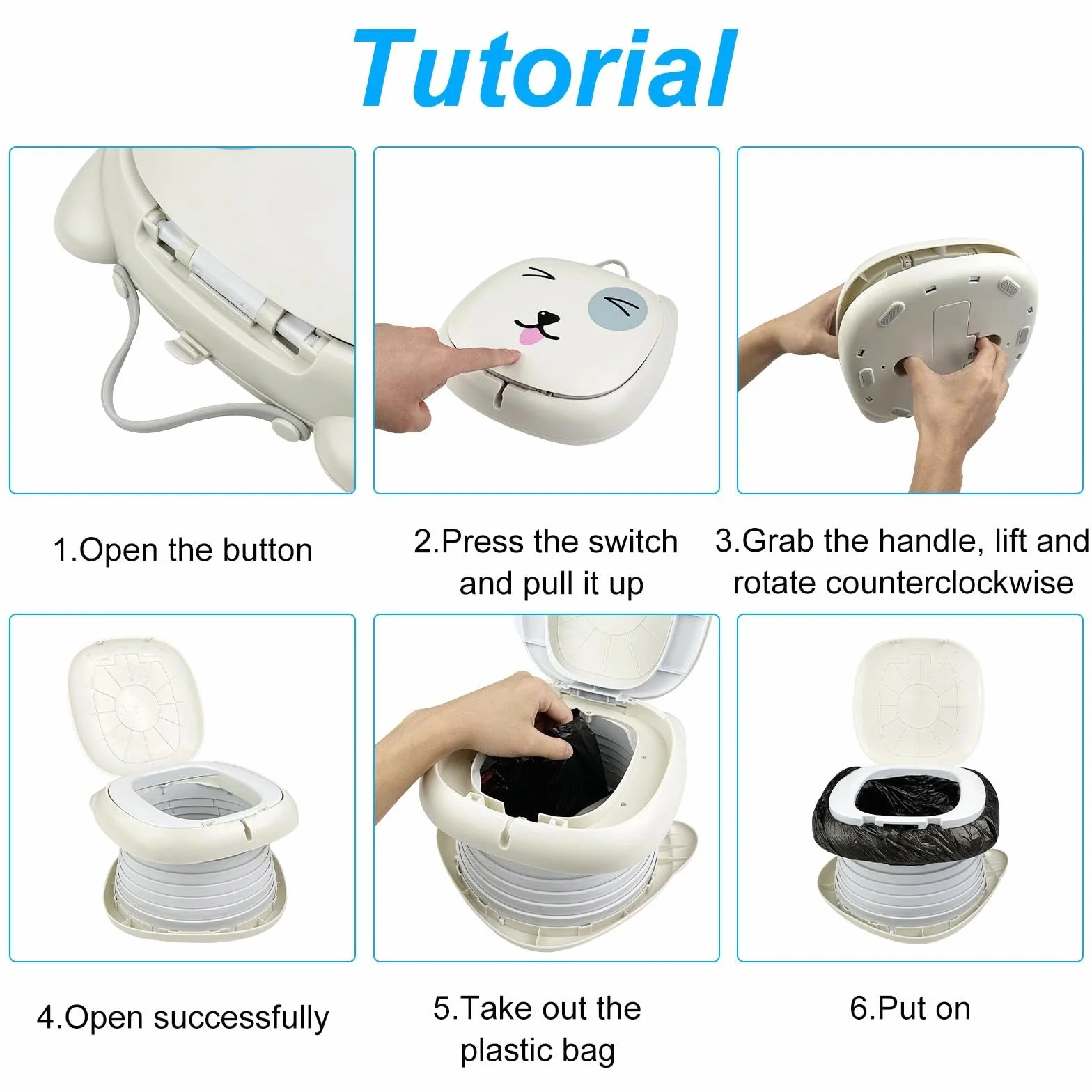 Tutorial

1.Open the button

2.Press the switch and pull it up

3.Grab the handle, lift and rotate counterclockwise

4.Open successfully

5.Take out the plastic bag

6.Put on